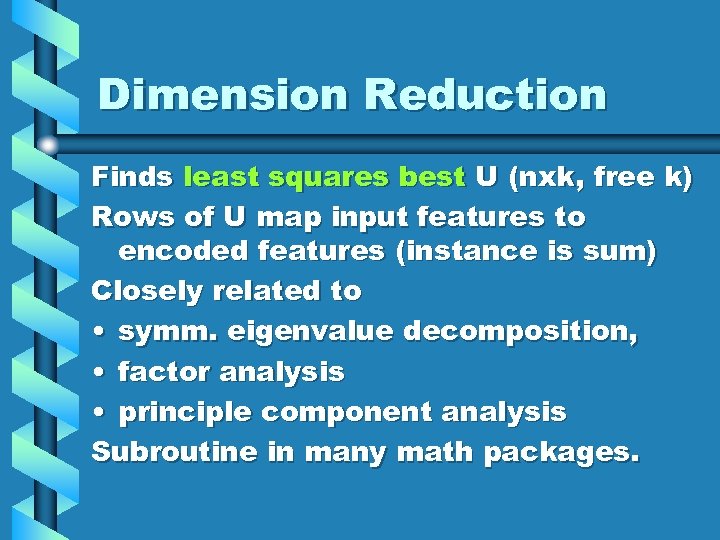 Dimension Reduction

Finds least squares best U (nxk, free k)

Rows of U map input features to encoded features (instance is sum)

Closely related to

• symm. eigenvalue decomposition,

• factor analysis

• principle component analysis

Subroutine in many math packages.